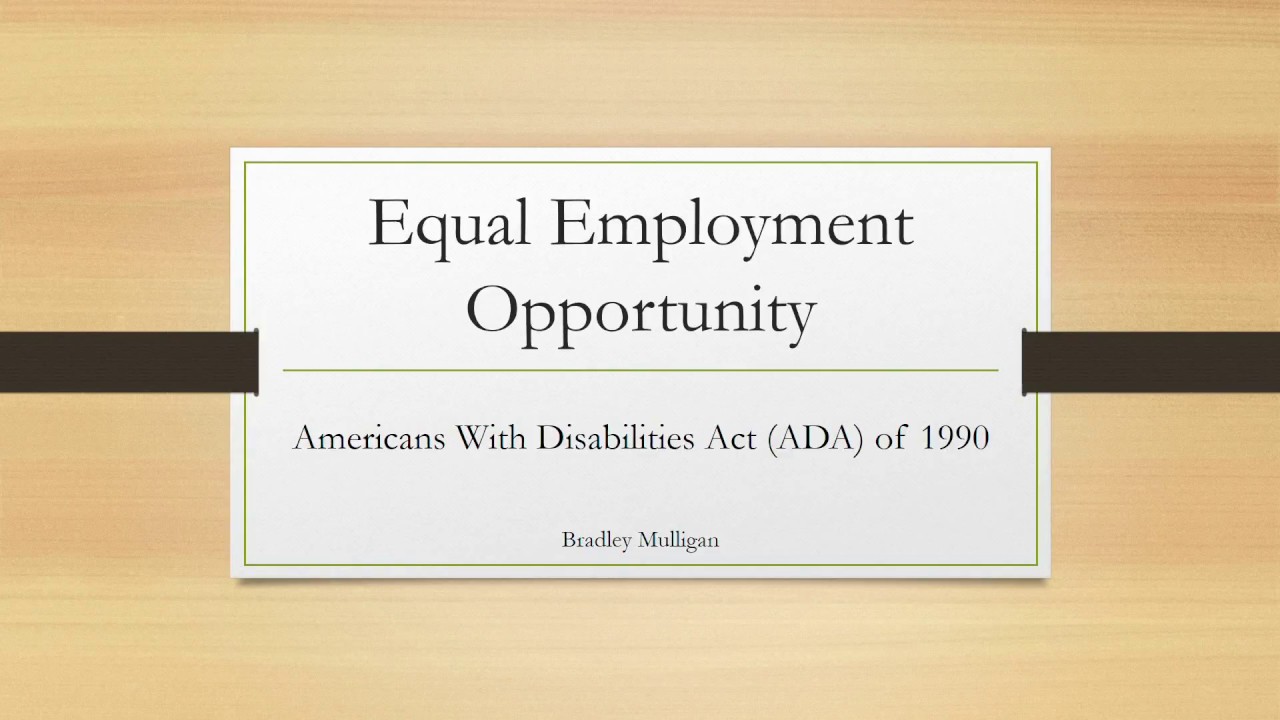 Equal Employment Opportunity

Americans With Disabilities Act (ADA) of 1990

Bradley Mulligan